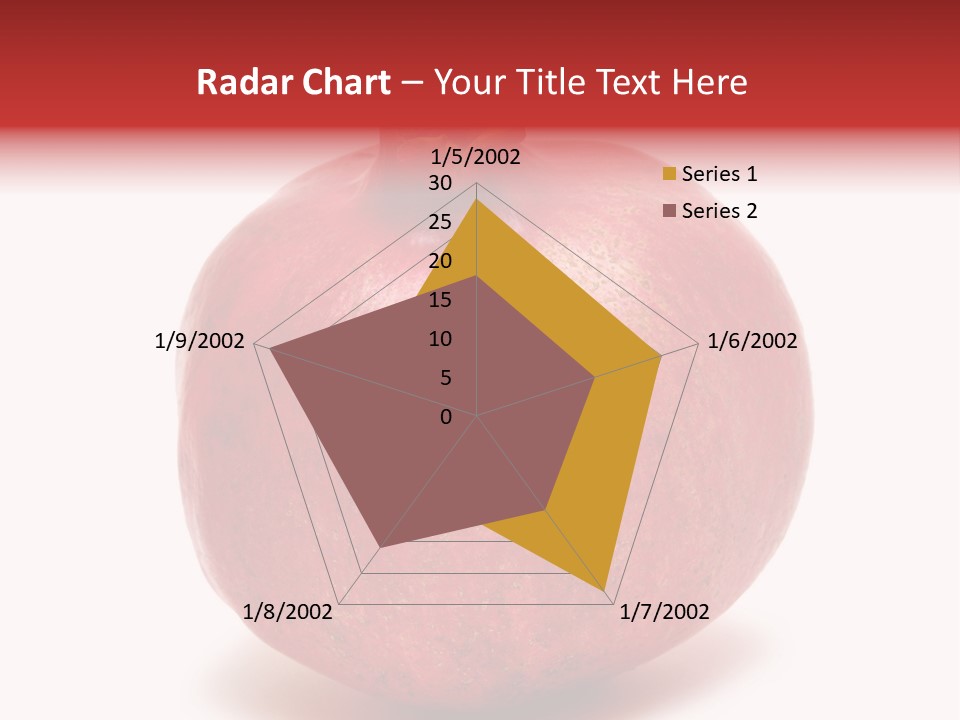 Radar Chart – Your Title Text Here

1/5/2002
30
25
20
15
10
5
0
1/6/2002
1/7/2002
1/8/2002
1/9/2002

Series 1
Series 2